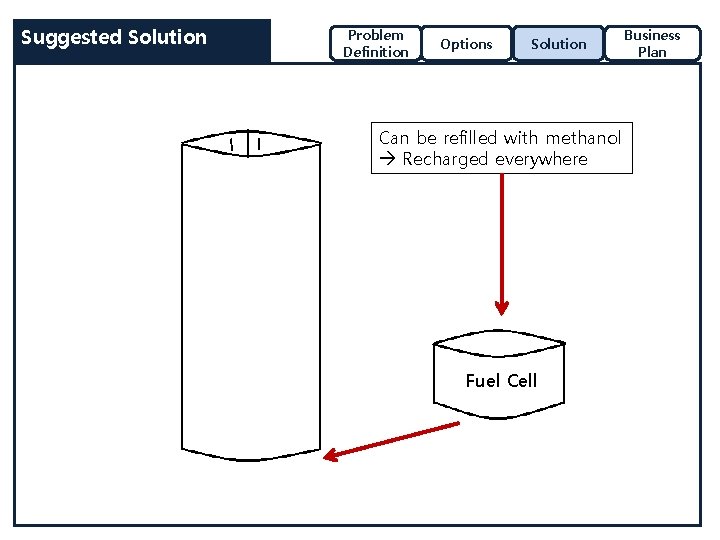 Suggested Solution

Problem Definition

Options

Solution

Business Plan

Can be refilled with methanol
→ Recharged everywhere

Fuel Cell